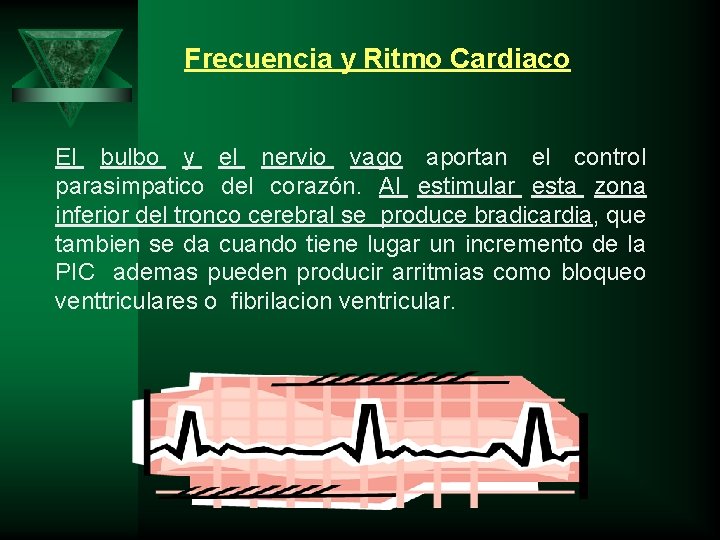 Frecuencia y Ritmo Cardiaco

El bulbo y el nervio vago aportan el control parasimpatico del corazón. Al estimular esta zona inferior del tronco cerebral se produce bradicardia, que tambien se da cuando tiene lugar un incremento de la PIC ademas pueden producir arritmias como bloqueo venttriculares o fibrilacion ventricular.